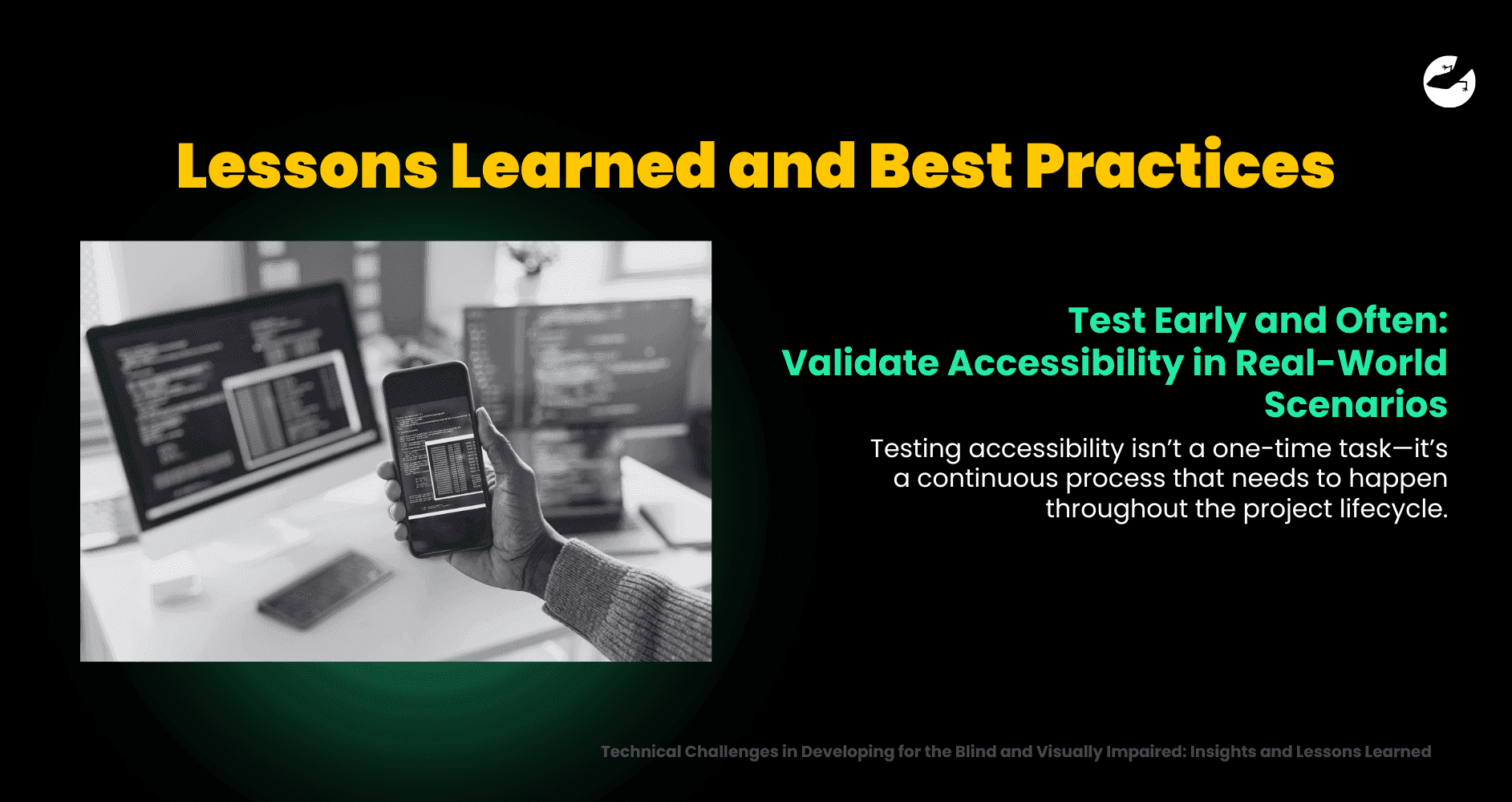 Lessons Learned and Best Practices

Test Early and Often: Validate Accessibility in Real-World Scenarios

Testing accessibility isn’t a one-time task—it’s a continuous process that needs to happen throughout the project lifecycle.

Technical Challenges in Developing for the Blind and Visually Impaired: Insights and Lessons Learned